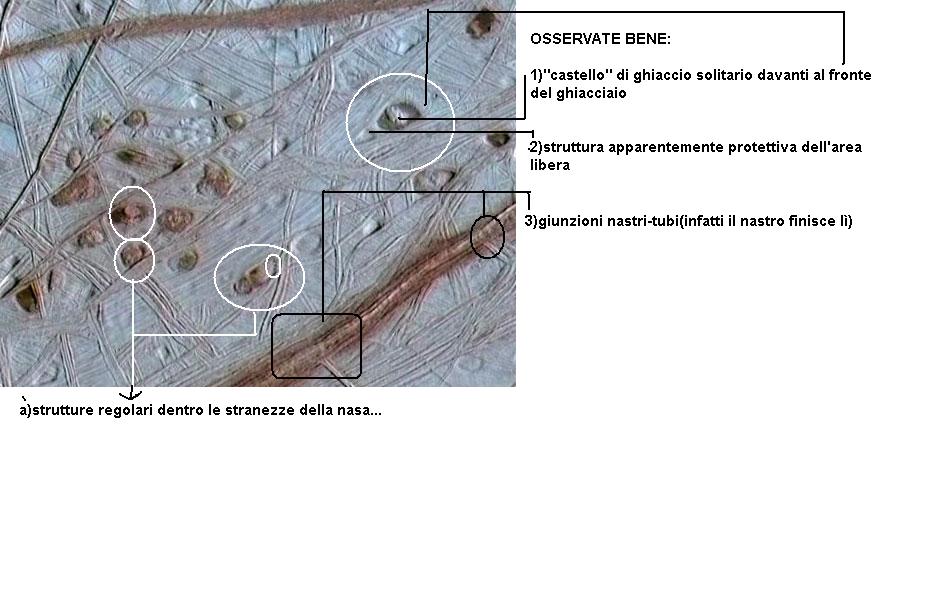 OSSERVATE BENE:

1)"castello" di ghiaccio solitario davanti al fronte del ghiacciaio

2)struttura apparentemente protettiva dell'area libera

3)giunzioni nastri-tubi(infatti il nastro finisce li)

a)strutture regolari dentro le stranezze della nasa...